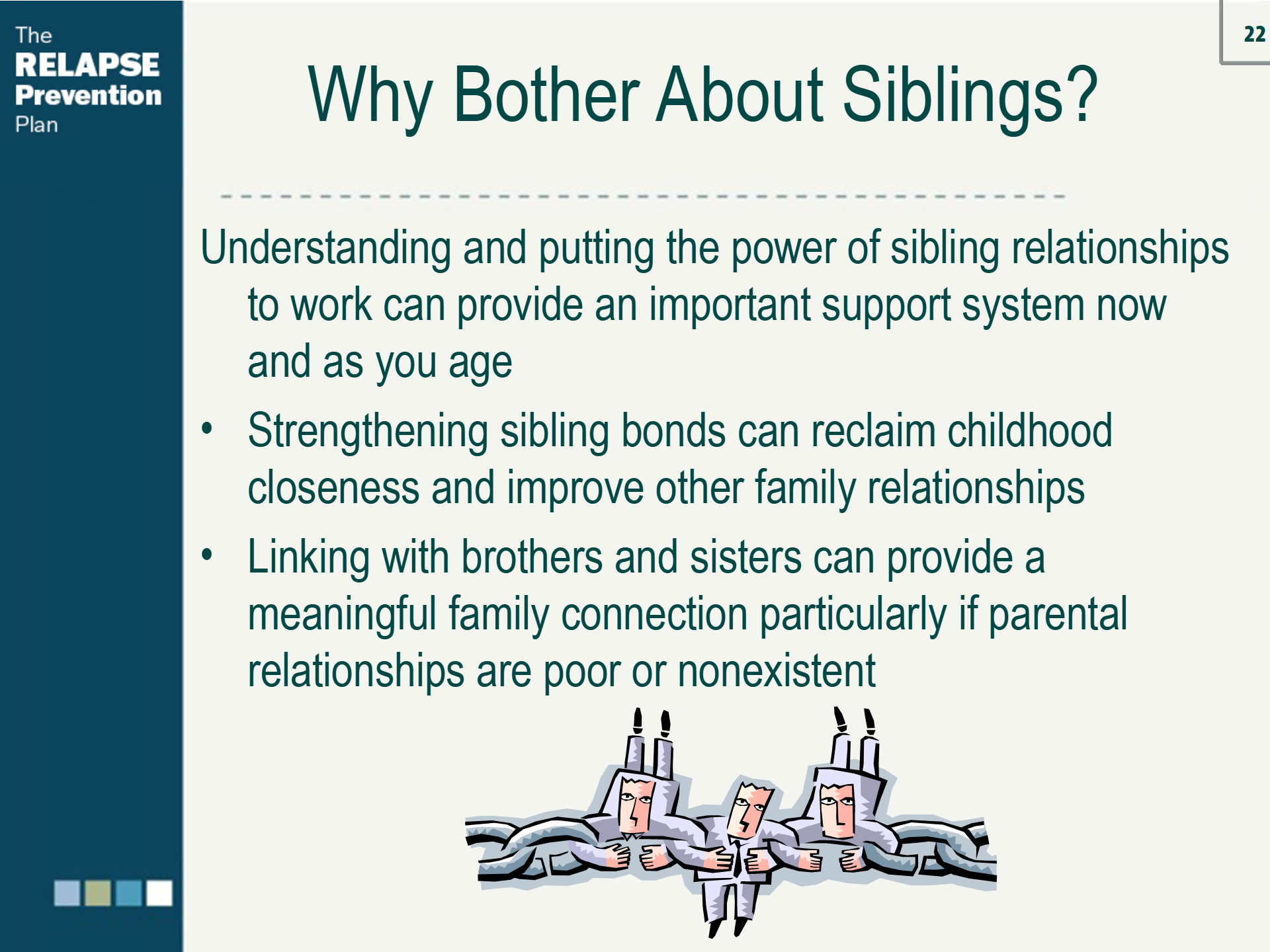 The RELAPSE Prevention Plan

22

Why Bother About Siblings?

Understanding and putting the power of sibling relationships to work can provide an important support system now and as you age

• Strengthening sibling bonds can reclaim childhood closeness and improve other family relationships

• Linking with brothers and sisters can provide a meaningful family connection particularly if parental relationships are poor or nonexistent